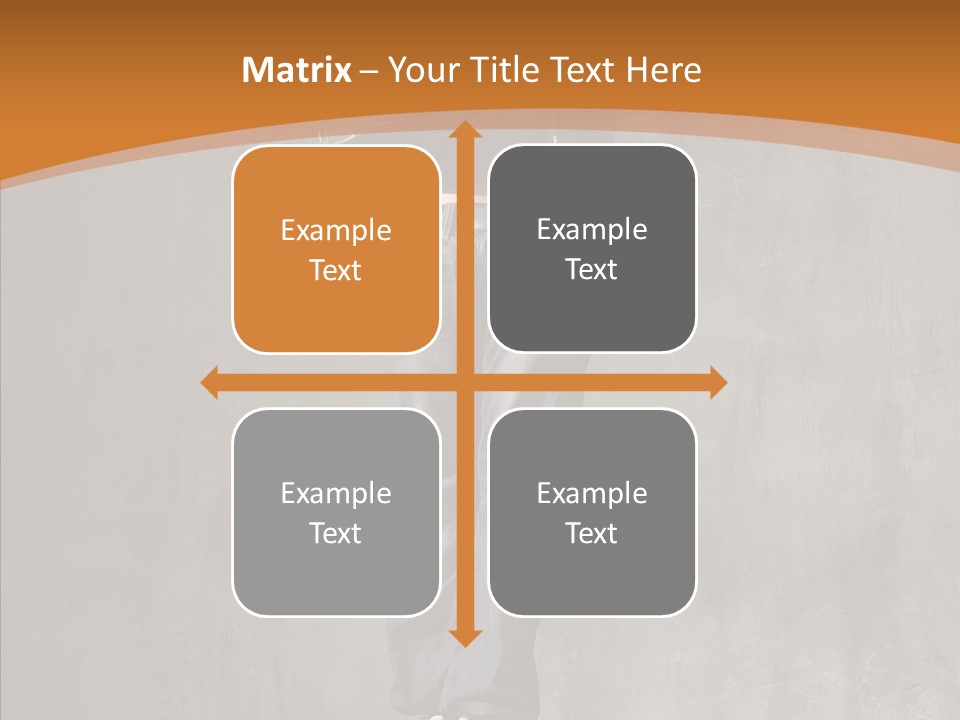 Matrix – Your Title Text Here

Example Text

Example Text

Example Text

Example Text